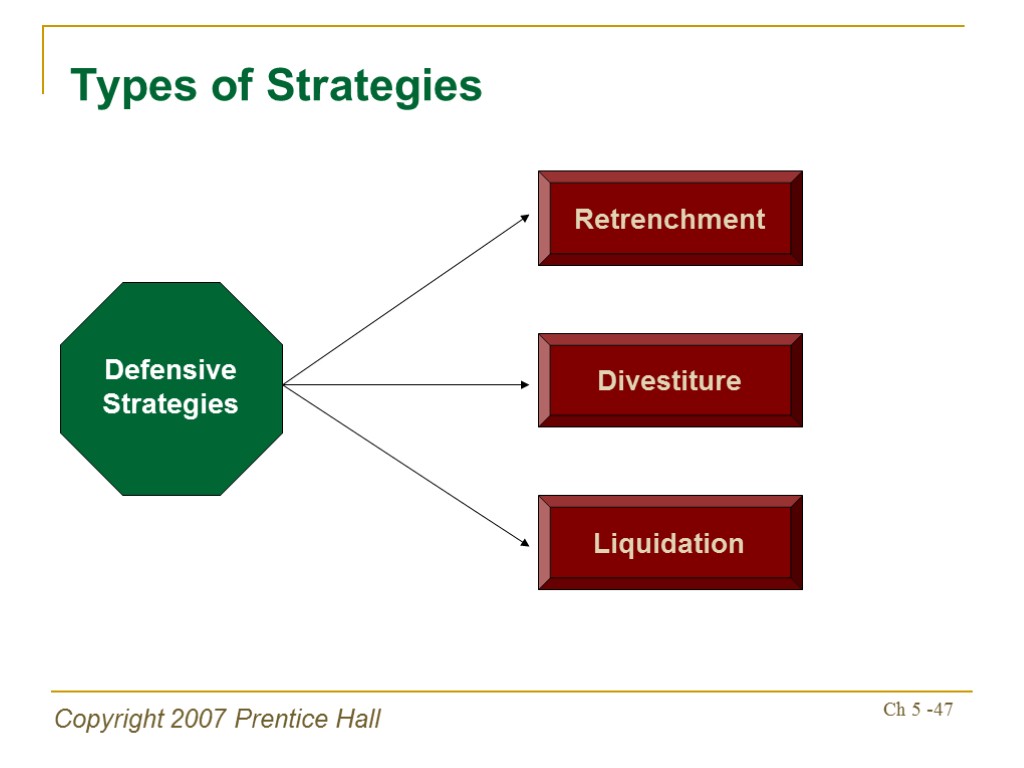 Types of Strategies

Defensive Strategies

Retrenchment

Divestiture

Liquidation

Copyright 2007 Prentice Hall

Ch 5 -47